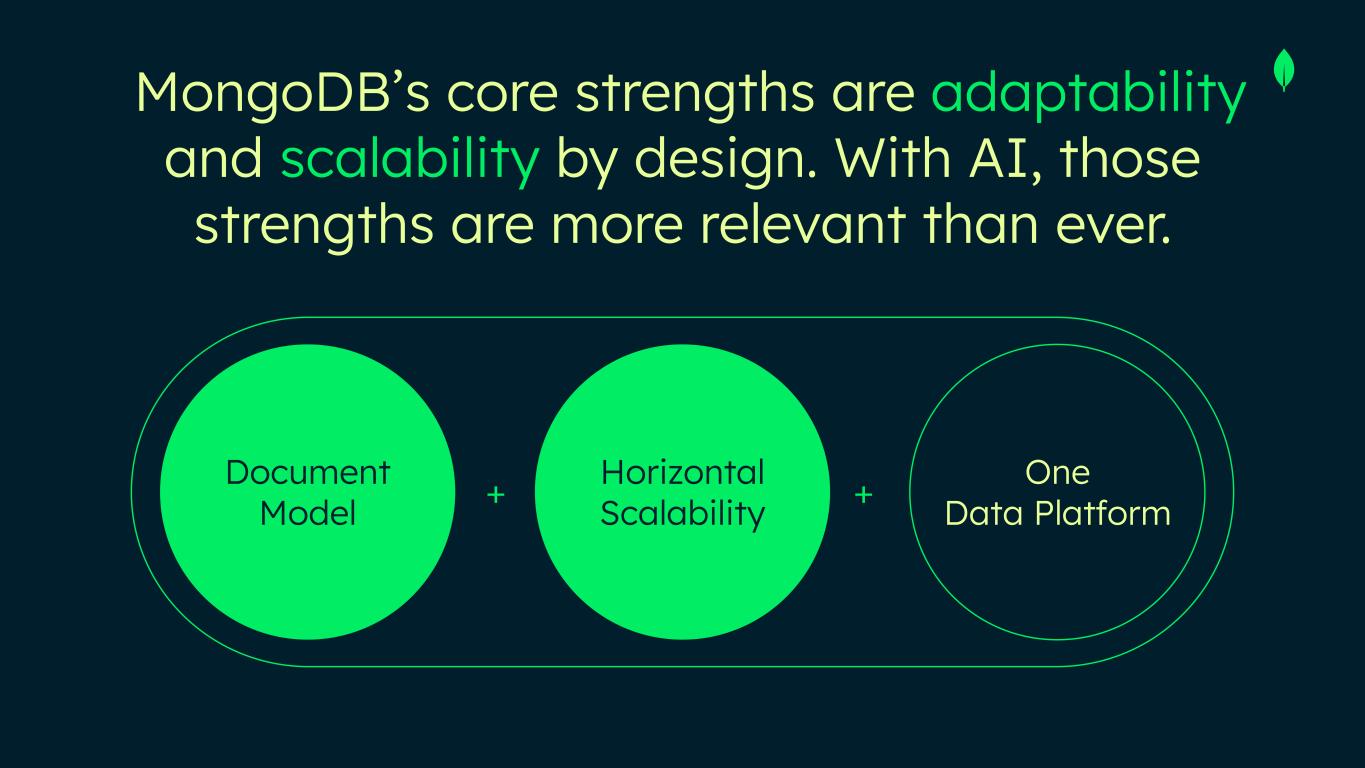 MongoDB’s core strengths are adaptability and scalability by design. With AI, those strengths are more relevant than ever.

Document Model + Horizontal Scalability + One Data Platform